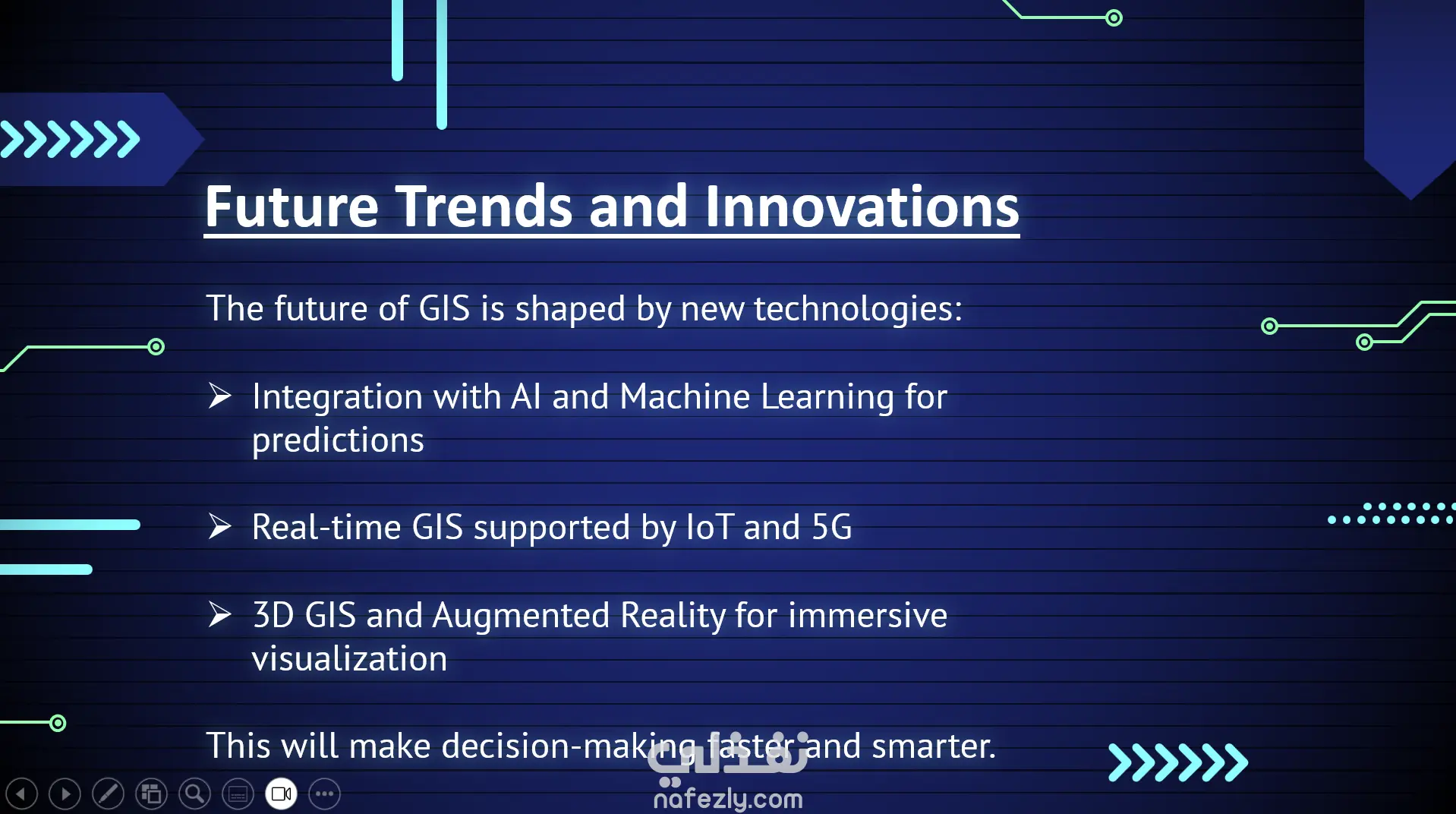 Future Trends and Innovations

The future of GIS is shaped by new technologies:

➢ Integration with AI and Machine Learning for predictions

➢ Real-time GIS supported by IoT and 5G

➢ 3D GIS and Augmented Reality for immersive visualization

This will make decision-making faster and smarter.

نفذلي
nafezly.com